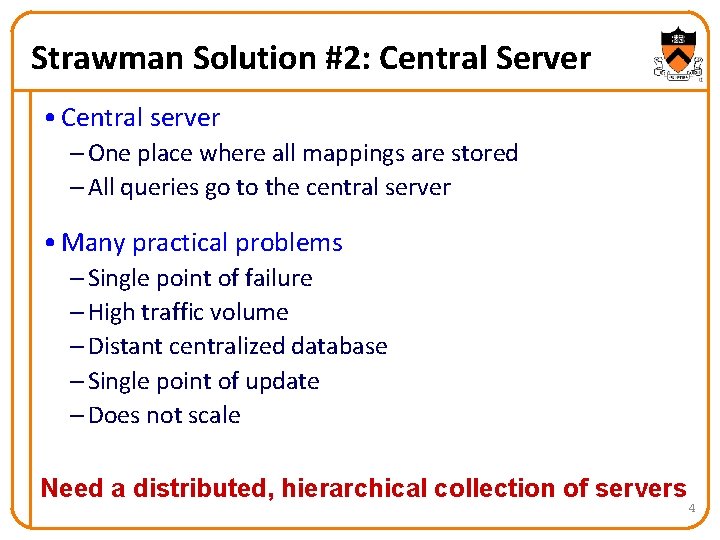 Strawman Solution #2: Central Server

• Central server
– One place where all mappings are stored
– All queries go to the central server

• Many practical problems
– Single point of failure
– High traffic volume
– Distant centralized database
– Single point of update
– Does not scale

Need a distributed, hierarchical collection of servers

4